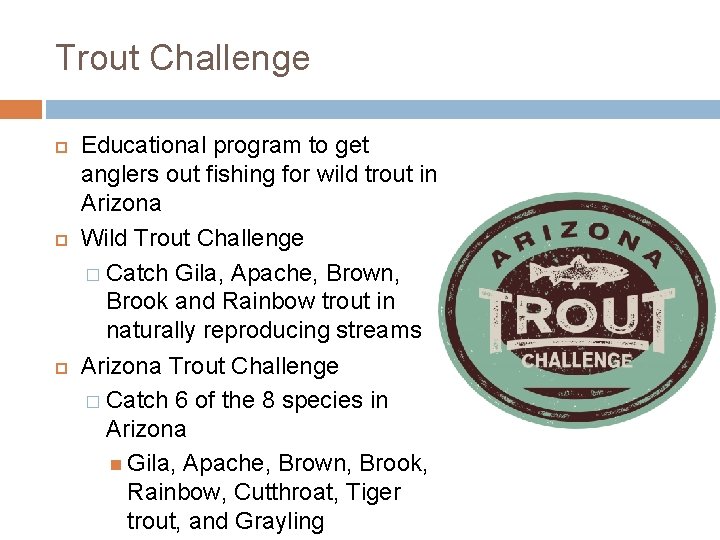 Trout Challenge

Educational program to get anglers out fishing for wild trout in Arizona

Wild Trout Challenge

Catch Gila, Apache, Brown, Brook and Rainbow trout in naturally reproducing streams

Arizona Trout Challenge

Catch 6 of the 8 species in Arizona

Gila, Apache, Brown, Brook, Rainbow, Cutthroat, Tiger trout, and Grayling

ARIZONA
TROUT
CHALLENGE